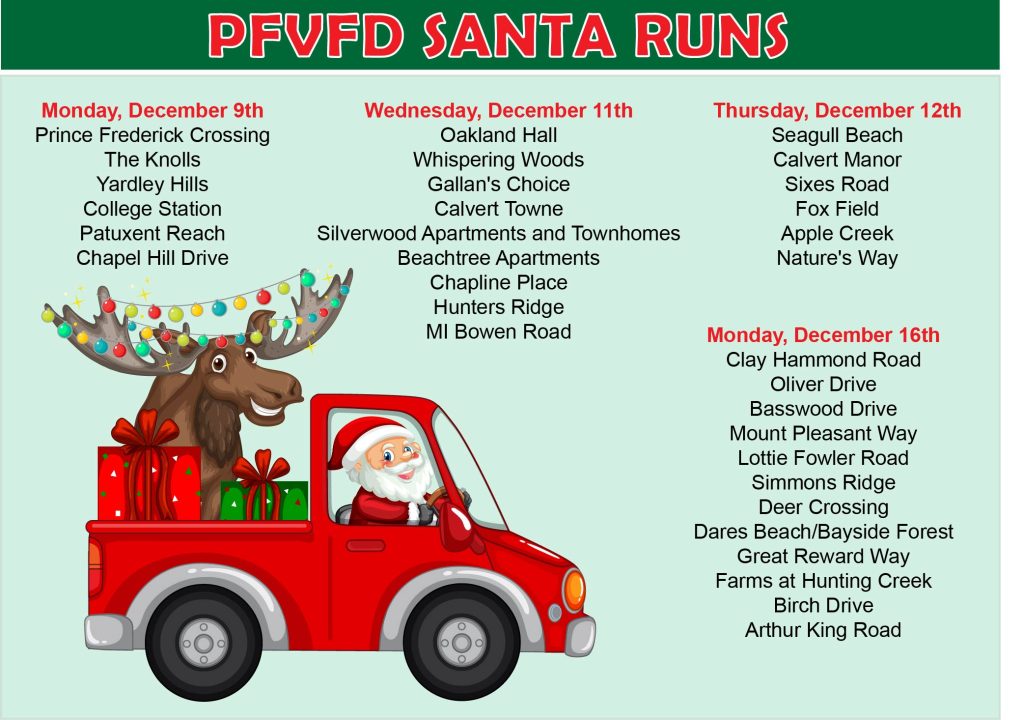 PFVFD SANTA RUNS

Monday, December 9th
Prince Frederick Crossing
The Knolls
Yardley Hills
College Station
Patuxent Reach
Chapel Hill Drive

Wednesday, December 11th
Oakland Hall
Whispering Woods
Gallan's Choice
Calvert Towne
Silverwood Apartments and Townhomes
Beachtree Apartments
Chapline Place
Hunters Ridge
MI Bowen Road

Thursday, December 12th
Seagull Beach
Calvert Manor
Sixes Road
Fox Field
Apple Creek
Nature's Way

Monday, December 16th
Clay Hammond Road
Oliver Drive
Basswood Drive
Mount Pleasant Way
Lottie Fowler Road
Simmons Ridge
Deer Crossing
Dares Beach/Bayside Forest
Great Reward Way
Farms at Hunting Creek
Birch Drive
Arthur King Road